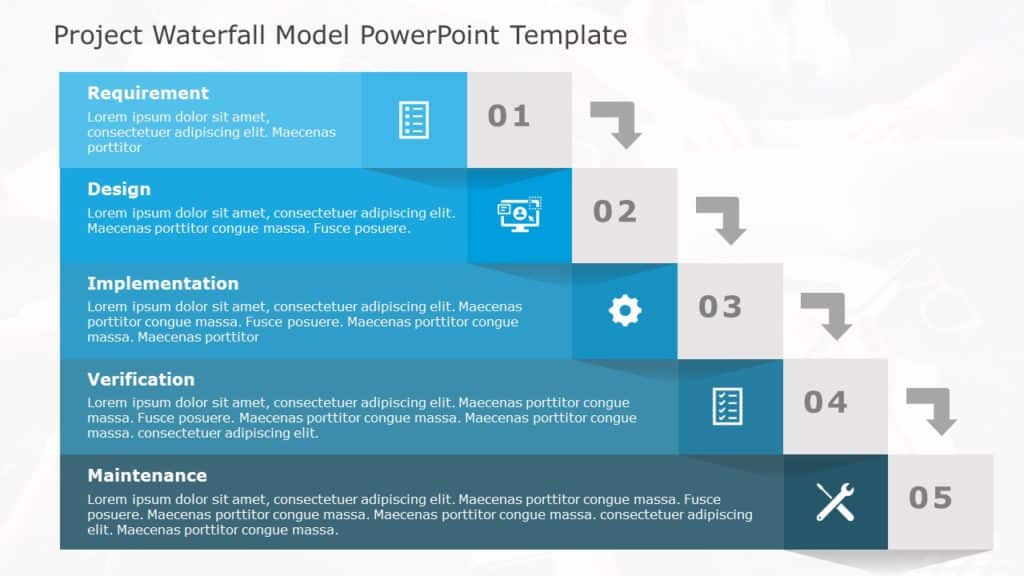 Project Waterfall Model PowerPoint Template

Requirement
Lorem ipsum dolor sit amet, consectetuer adipiscing elit. Maecenas porttitor

01

Design
Lorem ipsum dolor sit amet, consectetuer adipiscing elit. Maecenas porttitor congue massa. Fusce posuere.

02

Implementation
Lorem ipsum dolor sit amet, consectetuer adipiscing elit. Maecenas porttitor congue massa. Fusce posuere. Maecenas porttitor congue massa. Maecenas porttitor

03

Verification
Lorem ipsum dolor sit amet, consectetuer adipiscing elit. Maecenas porttitor congue massa. Fusce posuere. Maecenas porttitor congue massa. Maecenas porttitor congue massa. consectetuer adipiscing elit.

04

Maintenance
Lorem ipsum dolor sit amet, consectetuer adipiscing elit. Maecenas porttitor congue massa. Fusce posuere. Maecenas porttitor congue massa. Maecenas porttitor congue massa. consectetuer adipiscing elit. Maecenas porttitor congue massa.

05